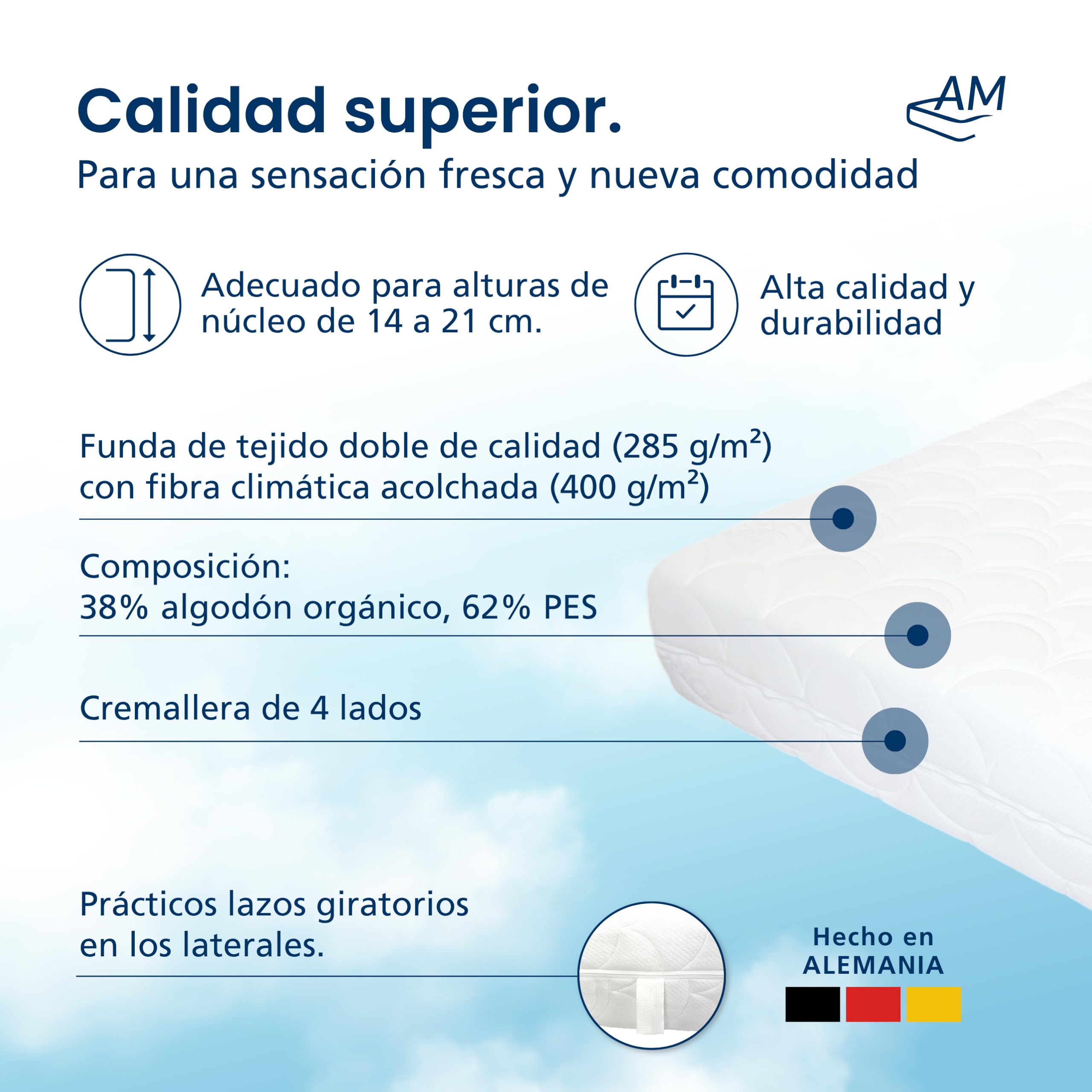 Calidad superior.

AM

Para una sensación fresca y nueva comodidad

Adecuado para alturas de núcleo de 14 a 21 cm.

Alta calidad y durabilidad

Funda de tejido doble de calidad (285 g/m²) con fibra climática acolchada (400 g/m²)

Composición:
38% algodón orgánico, 62% PES

Cremallera de 4 lados

Prácticos lazos giratorios en los laterales.

Hecho en ALEMANIA